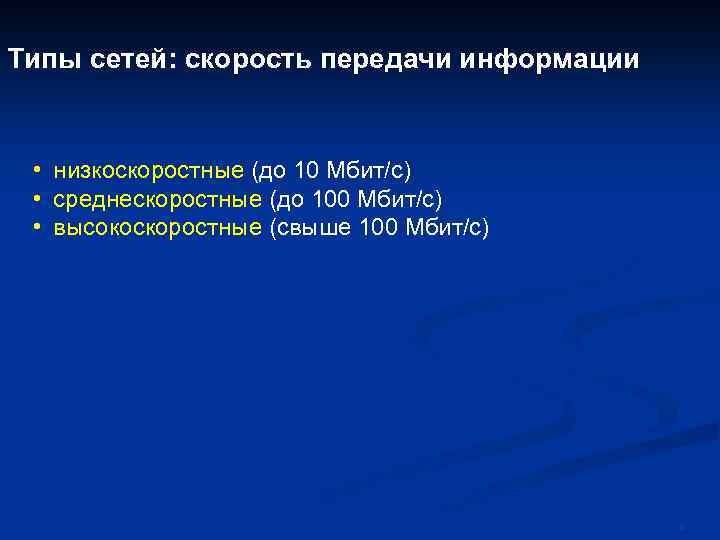 Типы сетей: скорость передачи информации

• низкоскоростные (до 10 Мбит/с)
• среднескоростные (до 100 Мбит/с)
• высокоскоростные (свыше 100 Мбит/с)